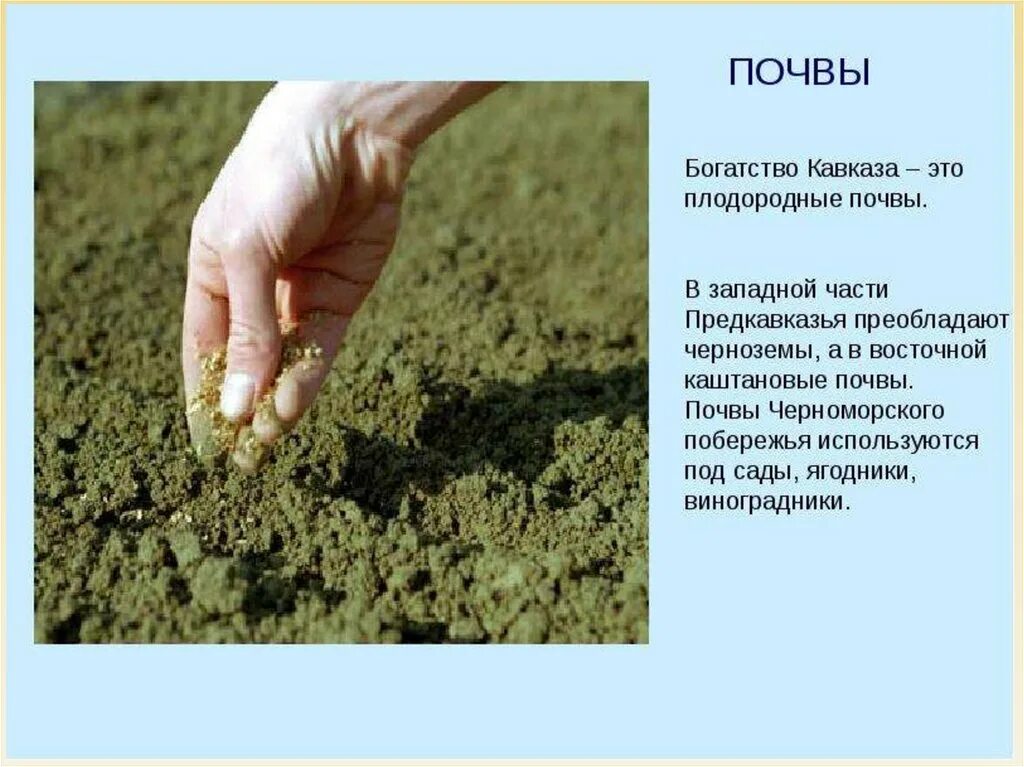 ПОЧВЫ

Богатство Кавказа – это плодородные почвы.

В западной части Предкавказья преобладают черноземы, а в восточной каштановые почвы. Почвы Черноморского побережья используются под сады, ягодники, виноградники.